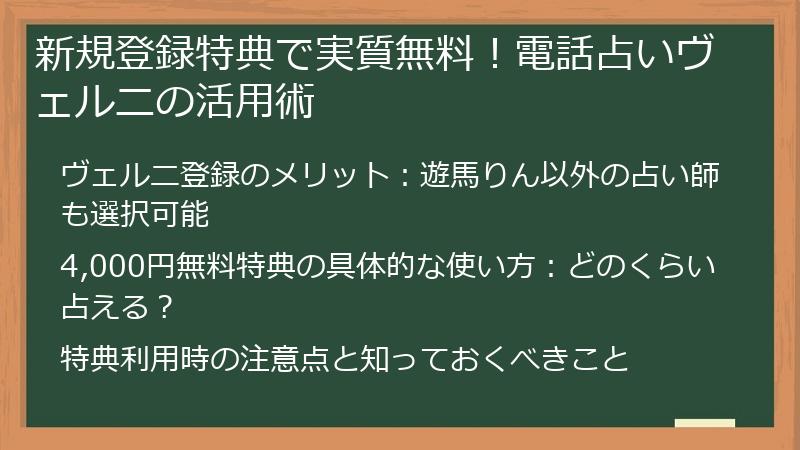 新規登録特典で実質無料！電話占いヴェルニの活用術

ヴェルニ登録のメリット：遊馬りん以外の占い師も選択可能

4,000円無料特典の具体的な使い方：どのくらい占える？

特典利用時の注意点と知っておくべきこと